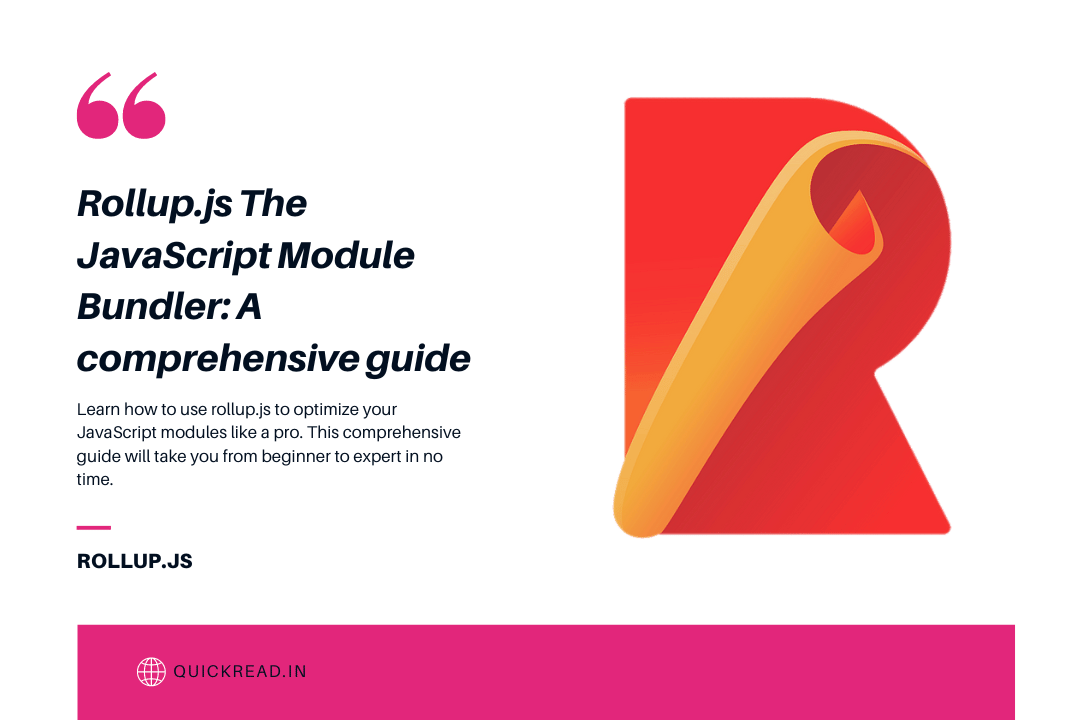 “

Rollup.js The JavaScript Module Bundler: A comprehensive guide

Learn how to use rollup.js to optimize your JavaScript modules like a pro. This comprehensive guide will take you from beginner to expert in no time.

ROLLUP.JS

QUICKREAD.IN